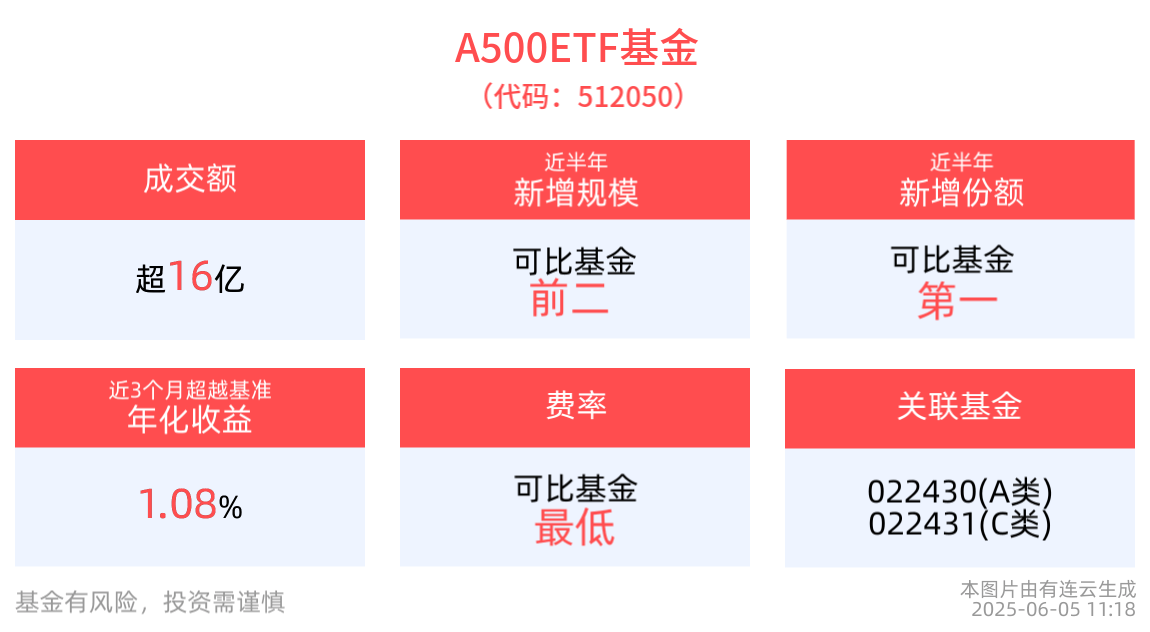 A500ETF基金
（代码：512050）

成交额
超16亿

近半年
新增规模
可比基金
前二

近半年
新增份额
可比基金
第一

近3个月超越基准
年化收益
1.08%

费率
可比基金
最低

关联基金
022430(A类)
022431(C类)

基金有风险，投资需谨慎

本图片由有连云生成
2025-06-05 11:18